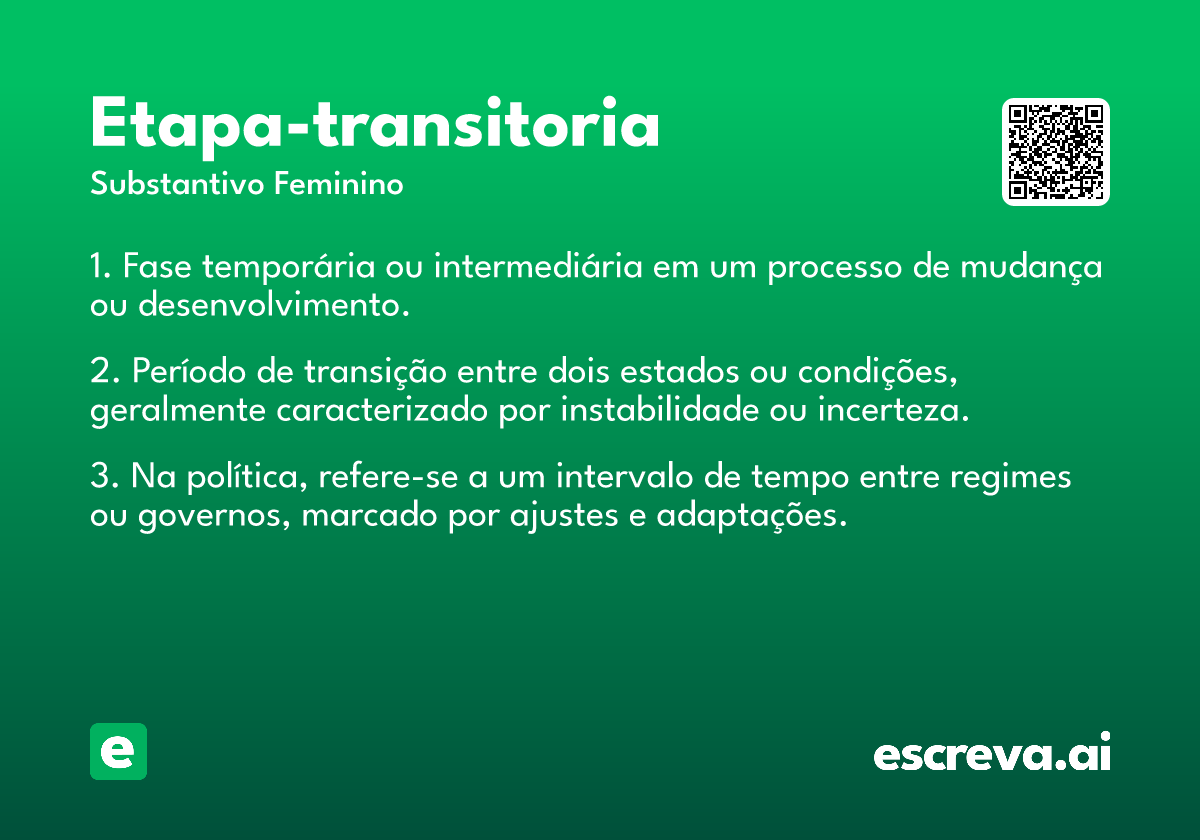 Etapa-transitoria
Substantivo Feminino

1. Fase temporária ou intermediária em um processo de mudança ou desenvolvimento.

2. Período de transição entre dois estados ou condições, geralmente caracterizado por instabilidade ou incerteza.

3. Na política, refere-se a um intervalo de tempo entre regimes ou governos, marcado por ajustes e adaptações.

e

escreva.ai